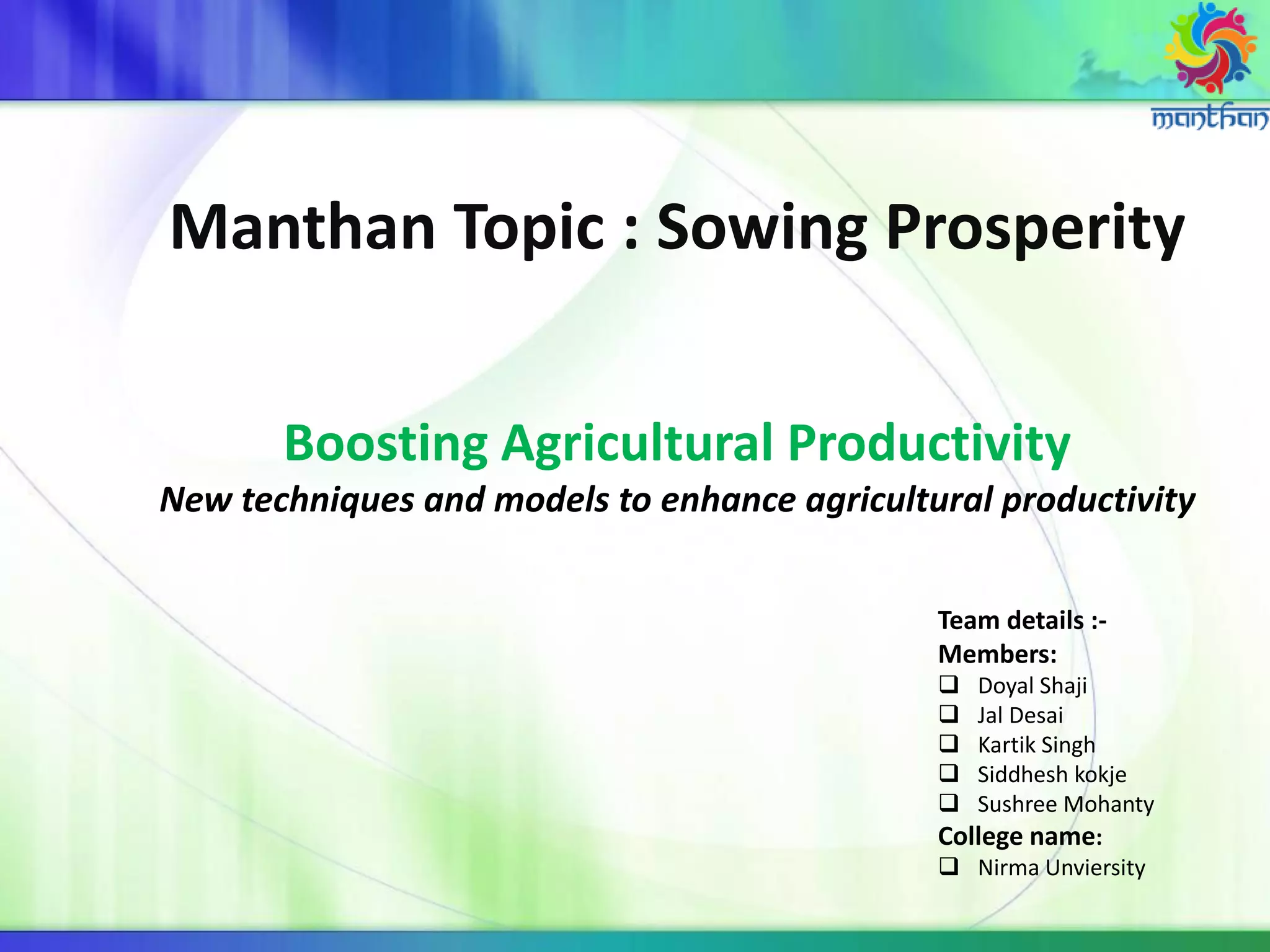 manthan

Manthan Topic : Sowing Prosperity

Boosting Agricultural Productivity
New techniques and models to enhance agricultural productivity

Team details :-
Members:
❑ Doyal Shaji
❑ Jal Desai
❑ Kartik Singh
❑ Siddhesh kokje
❑ Sushree Mohanty
College name:
❑ Nirma Unviersity